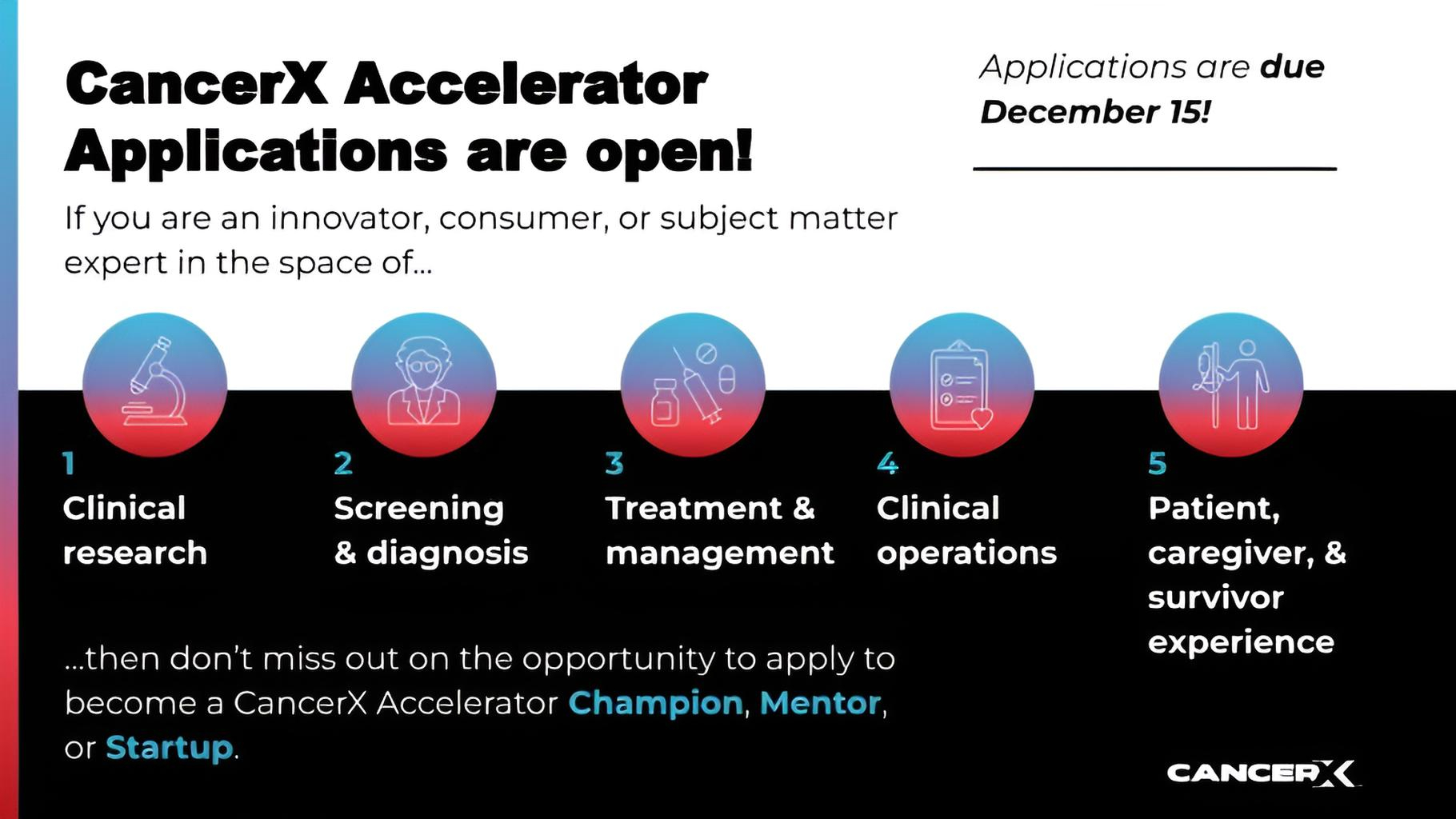 CancerX Accelerator Applications are open!

Applications are due December 15!

If you are an innovator, consumer, or subject matter expert in the space of...

1
Clinical research

2
Screening & diagnosis

3
Treatment & management

4
Clinical operations

5
Patient, caregiver, & survivor experience

...then don't miss out on the opportunity to apply to become a CancerX Accelerator Champion, Mentor, or Startup.

CANCERX